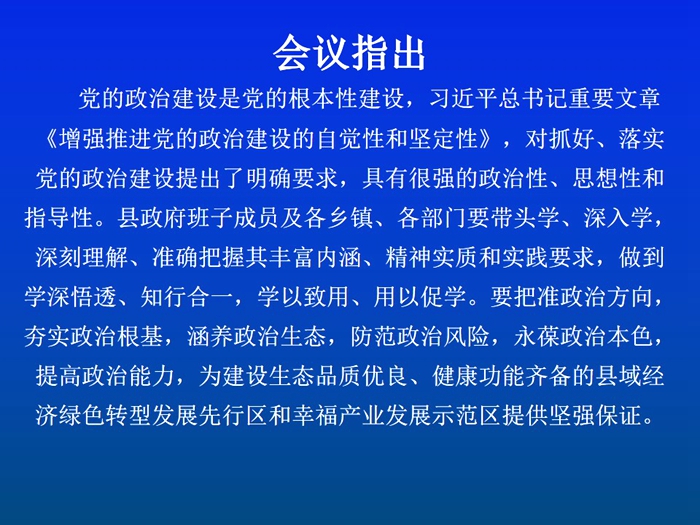 会议指出

党的政治建设是党的根本性建设，习近平总书记重要文章《增强推进党的政治建设的自觉性和坚定性》，对抓好、落实党的政治建设提出了明确要求，具有很强的政治性、思想性和指导性。县政府班子成员及各乡镇、各部门要带头学、深入学，深刻理解、准确把握其丰富内涵、精神实质和实践要求，做到学深悟透、知行合一，学以致用、用以促学。要把准政治方向，夯实政治根基，涵养政治生态，防范政治风险，永葆政治本色，提高政治能力，为建设生态品质优良、健康功能齐备的县域经济绿色转型发展先行区和幸福产业发展示范区提供坚强保证。